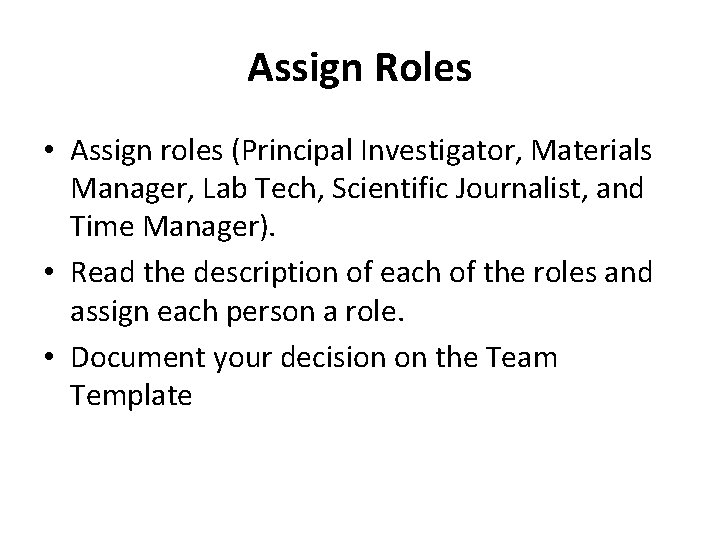 Assign Roles

• Assign roles (Principal Investigator, Materials Manager, Lab Tech, Scientific Journalist, and Time Manager).
• Read the description of each of the roles and assign each person a role.
• Document your decision on the Team Template